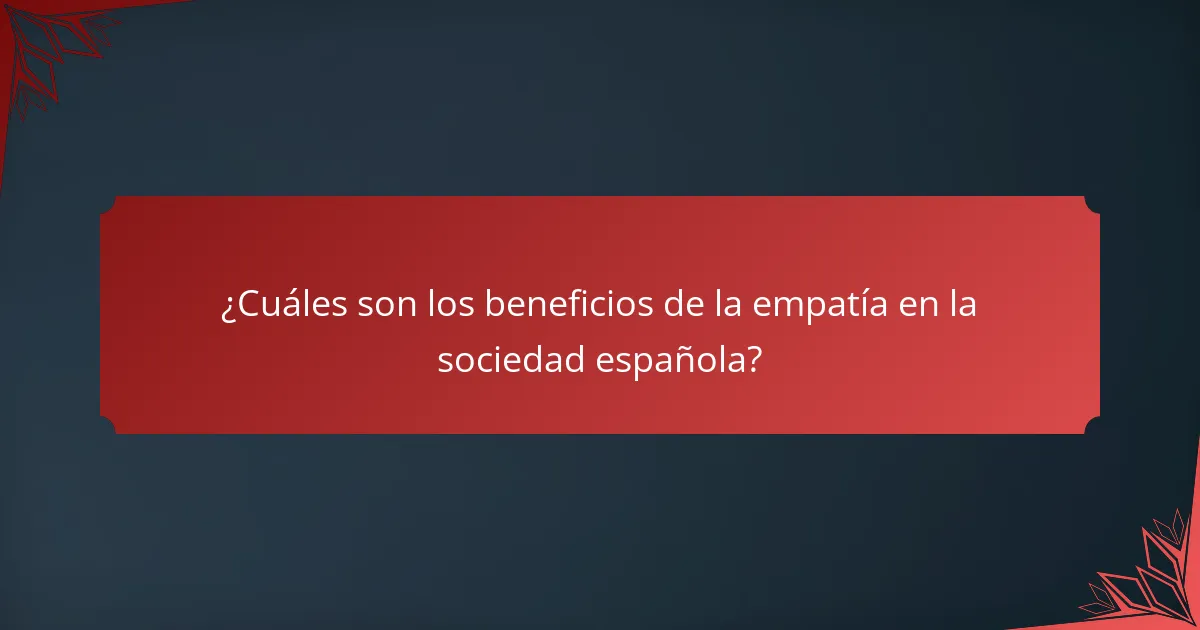 ¿Cuáles son los beneficios de la empatía en la sociedad española?